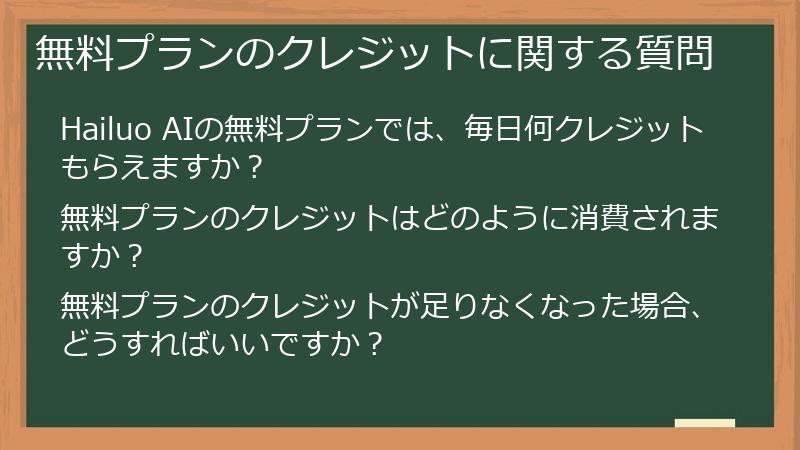 無料プランのクレジットに関する質問

Hailuo AIの無料プランでは、毎日何クレジットもらえますか？

無料プランのクレジットはどのように消費されますか？

無料プランのクレジットが足りなくなった場合、どうすればいいですか？